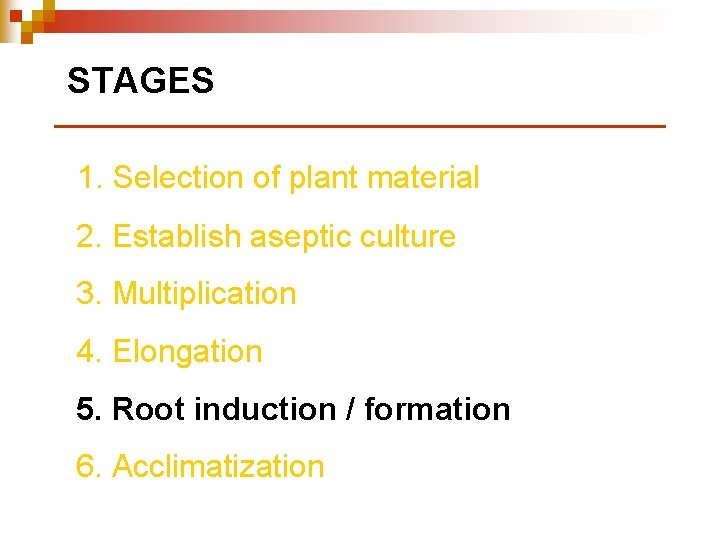 STAGES

1. Selection of plant material
2. Establish aseptic culture
3. Multiplication
4. Elongation
5. Root induction / formation
6. Acclimatization